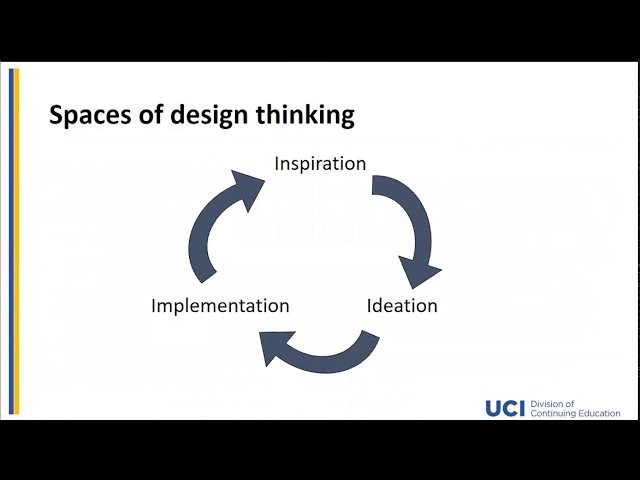 Spaces of design thinking

Inspiration

Ideation

Implementation

UCI Division of Continuing Education